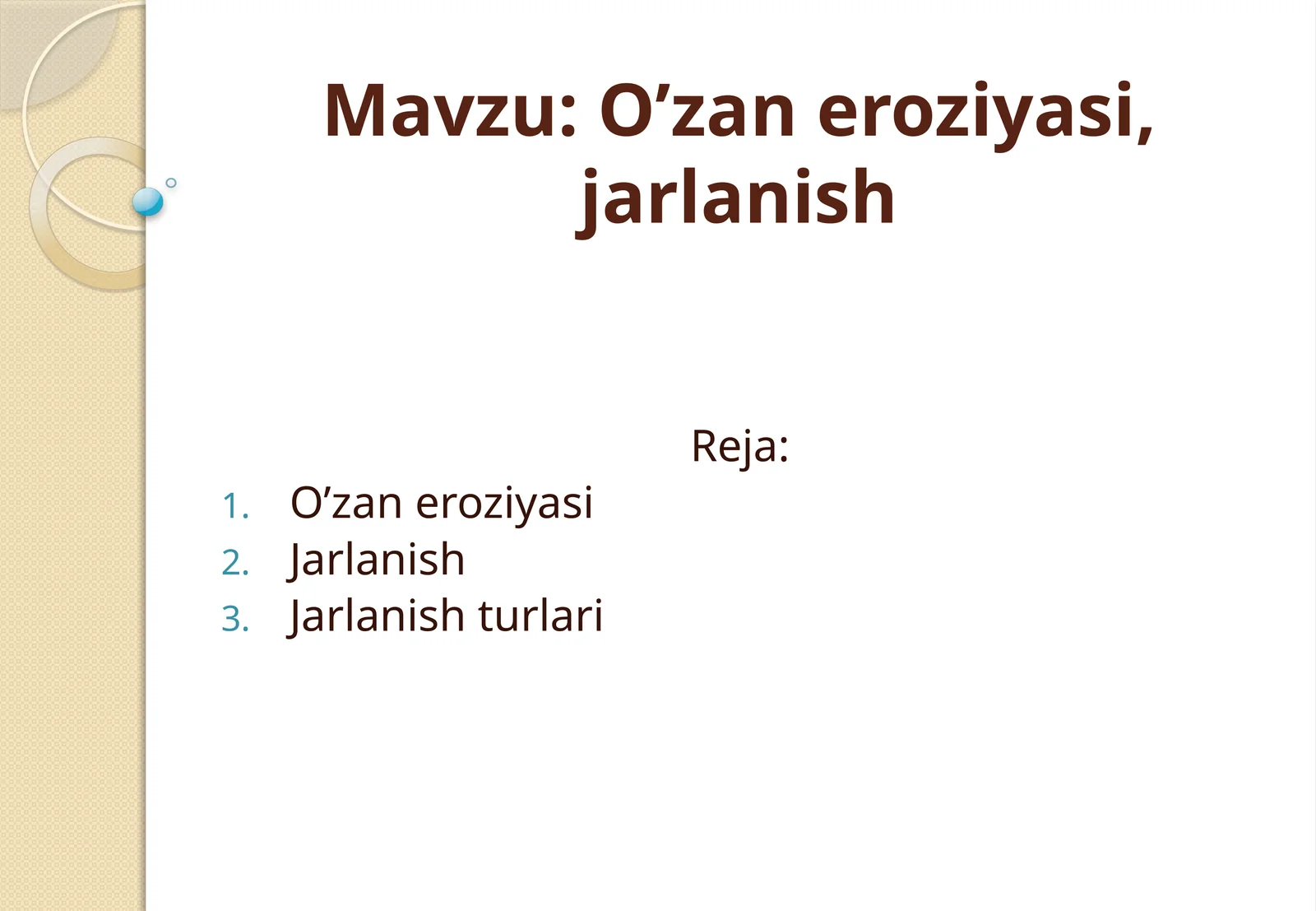 Mavzu: O’zan eroziyasi, jarlanish

Reja:

1. O’zan eroziyasi
2. Jarlanish
3. Jarlanish turlari